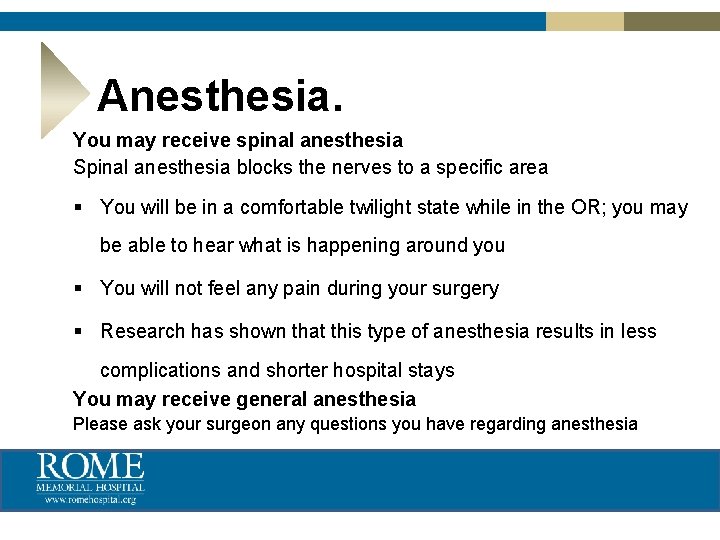 Anesthesia.

You may receive spinal anesthesia

Spinal anesthesia blocks the nerves to a specific area

▪ You will be in a comfortable twilight state while in the OR; you may be able to hear what is happening around you

▪ You will not feel any pain during your surgery

▪ Research has shown that this type of anesthesia results in less complications and shorter hospital stays

You may receive general anesthesia

Please ask your surgeon any questions you have regarding anesthesia

ROME
MEMORIAL HOSPITAL
www.romehospital.org